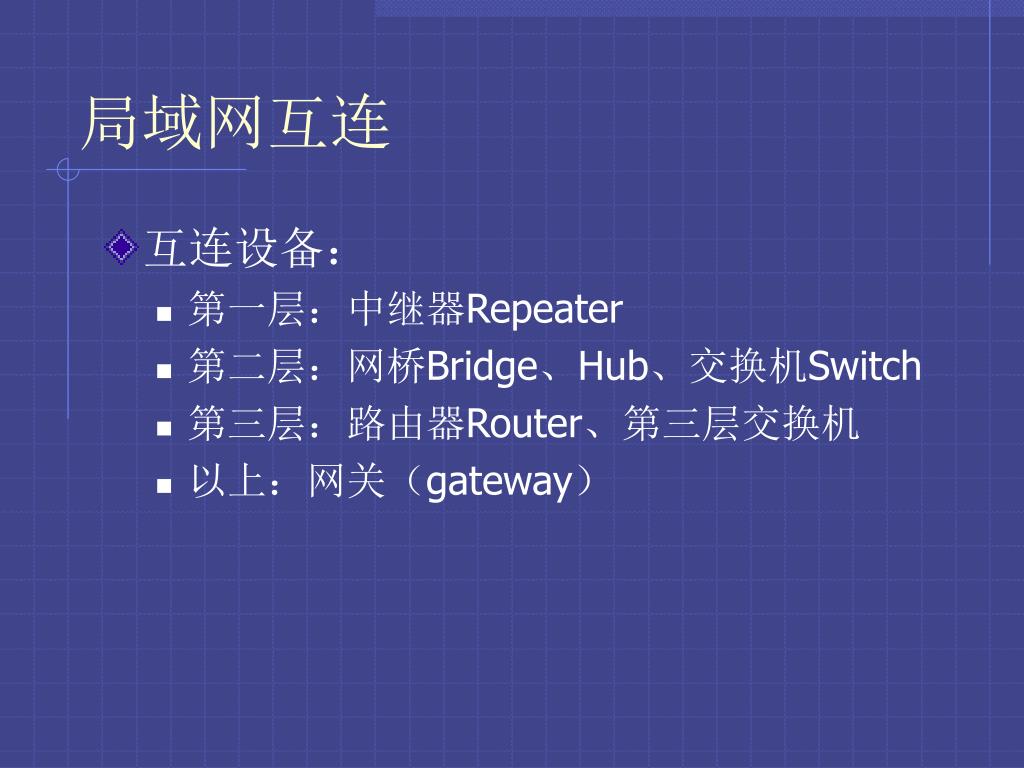 局域网互连

互连设备：

第一层：中继器Repeater

第二层：网桥Bridge、Hub、交换机Switch

第三层：路由器Router、第三层交换机

以上：网关（gateway）